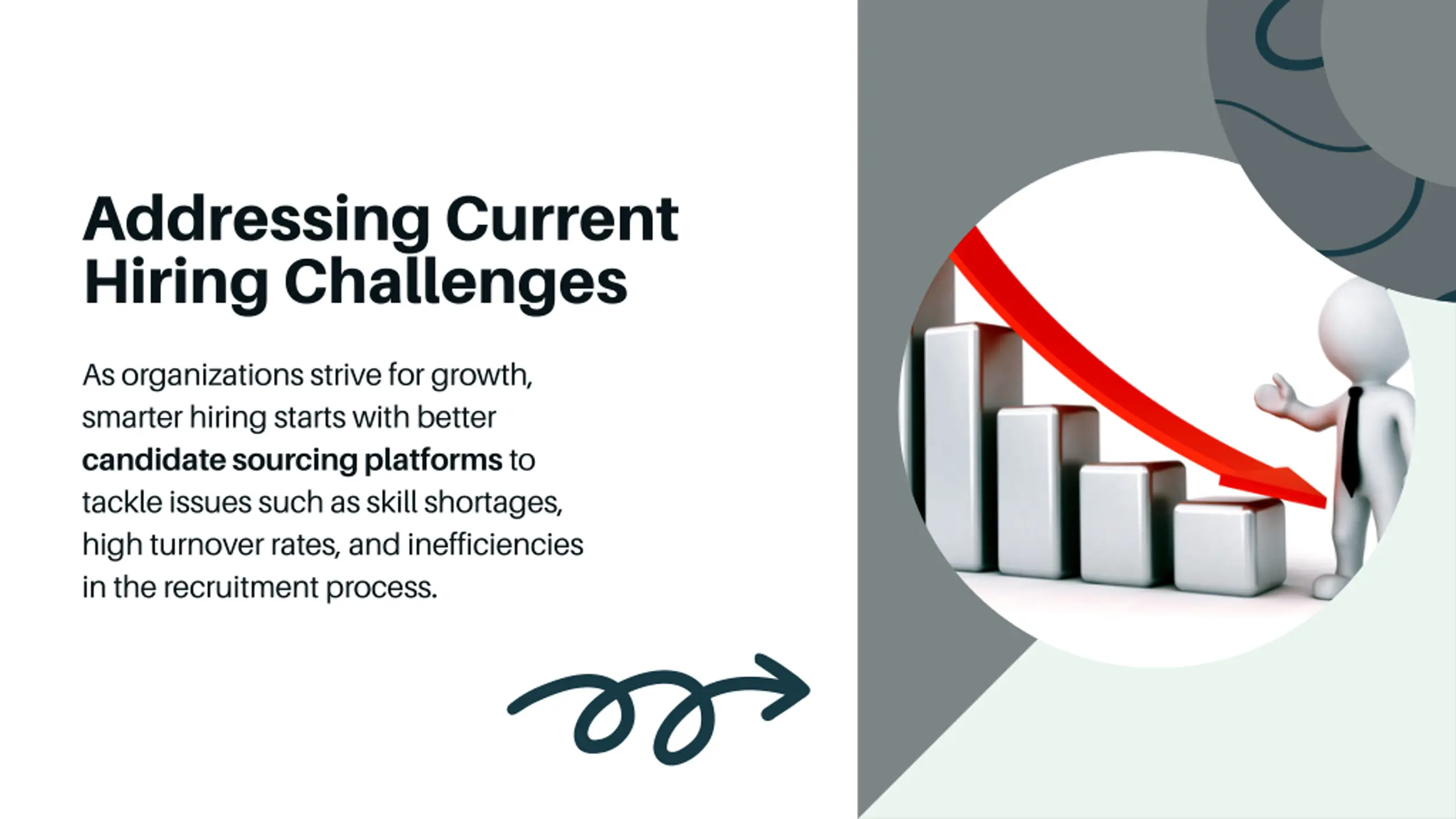 Addressing Current Hiring Challenges

As organizations strive for growth, smarter hiring starts with better candidate sourcing platforms to tackle issues such as skill shortages, high turnover rates, and inefficiencies in the recruitment process.